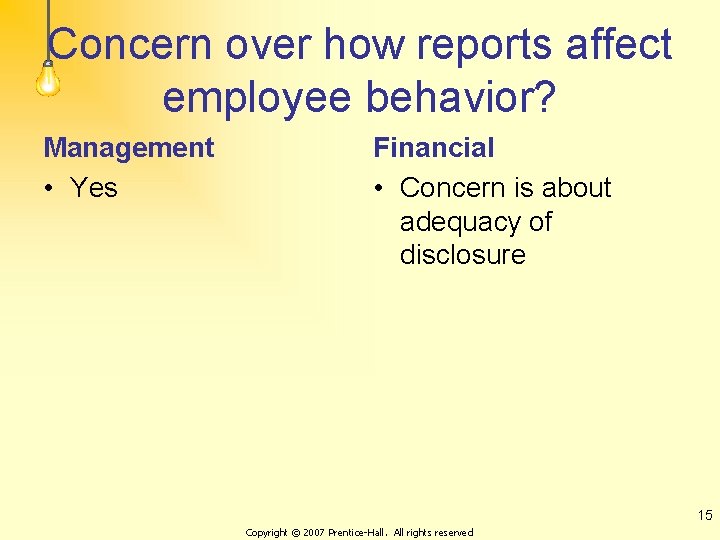 Concern over how reports affect employee behavior?

Management

• Yes

Financial

• Concern is about adequacy of disclosure

15

Copyright © 2007 Prentice-Hall. All rights reserved